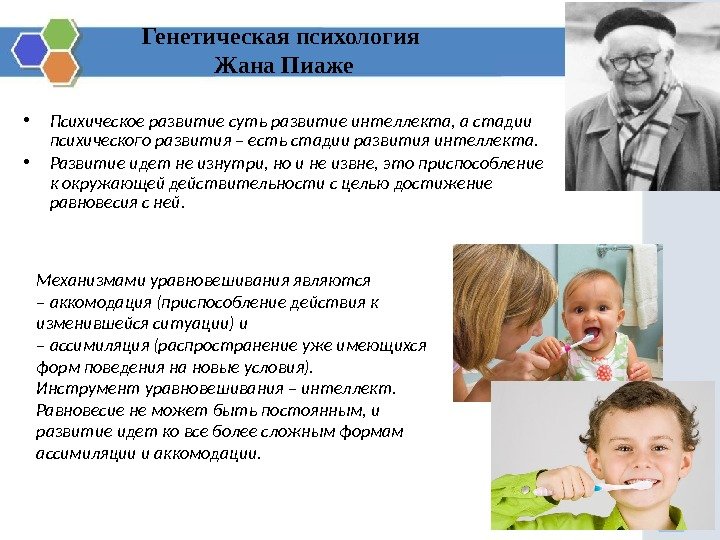 Генетическая психология
Жана Пиаже

• Психическое развитие суть развитие интеллекта, а стадии психического развития – есть стадии развития интеллекта.
• Развитие идет не изнутри, но и не извне, это приспособление к окружающей действительности с целью достижение равновесия с ней.

Механизмами уравновешивания являются
– аккомодация (приспособление действия к изменившейся ситуации) и
– ассимиляция (распространение уже имеющихся форм поведения на новые условия).
Инструмент уравновешивания – интеллект.
Равновесие не может быть постоянным, и развитие идет ко все более сложным формам ассимиляции и аккомодации.